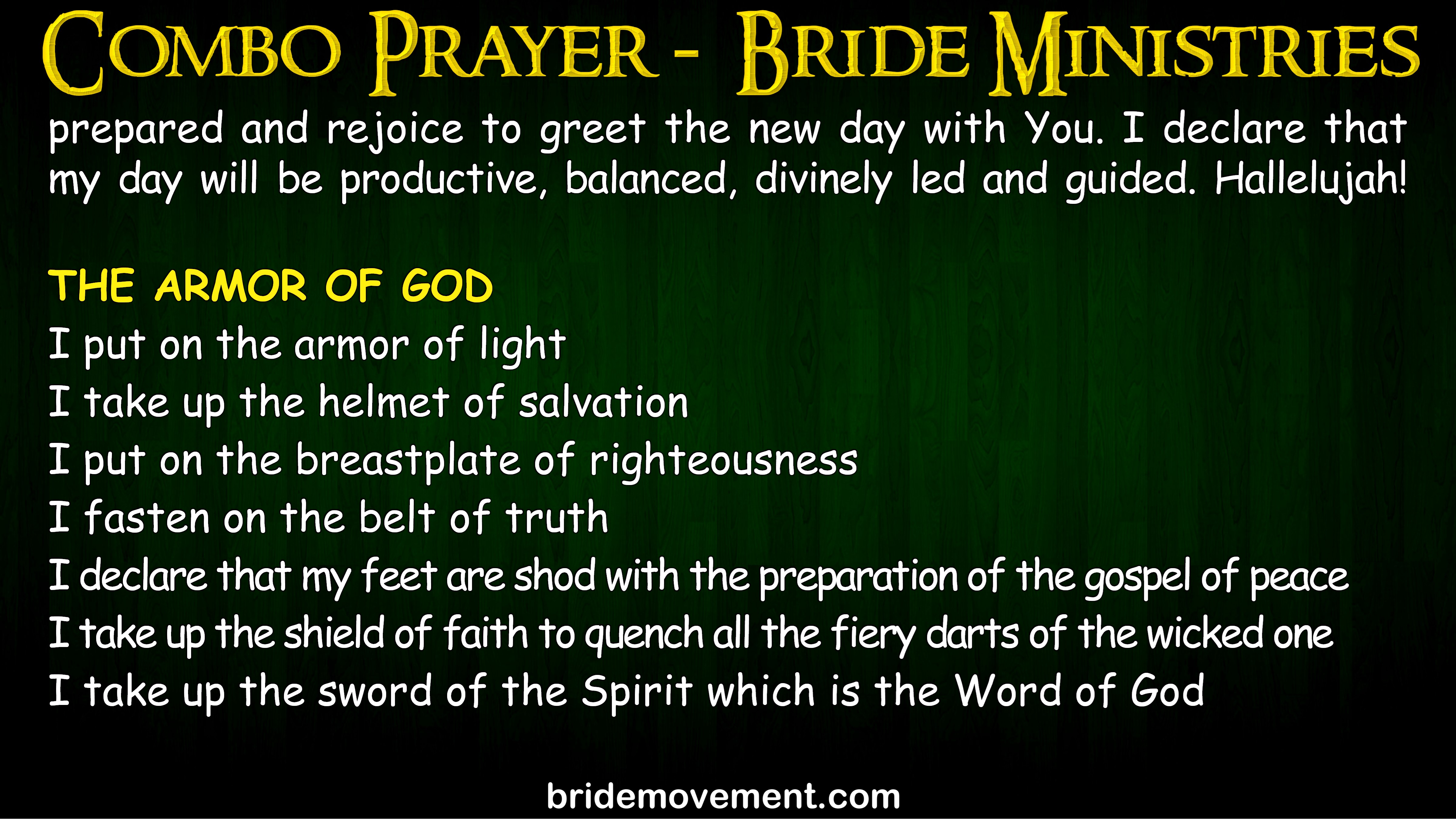 COMBO PRAYER - BRIDE MINISTRIES

prepared and rejoice to greet the new day with You. I declare that my day will be productive, balanced, divinely led and guided. Hallelujah!

THE ARMOR OF GOD
I put on the armor of light
I take up the helmet of salvation
I put on the breastplate of righteousness
I fasten on the belt of truth
I declare that my feet are shod with the preparation of the gospel of peace
I take up the shield of faith to quench all the fiery darts of the wicked one
I take up the sword of the Spirit which is the Word of God

bridemovement.com